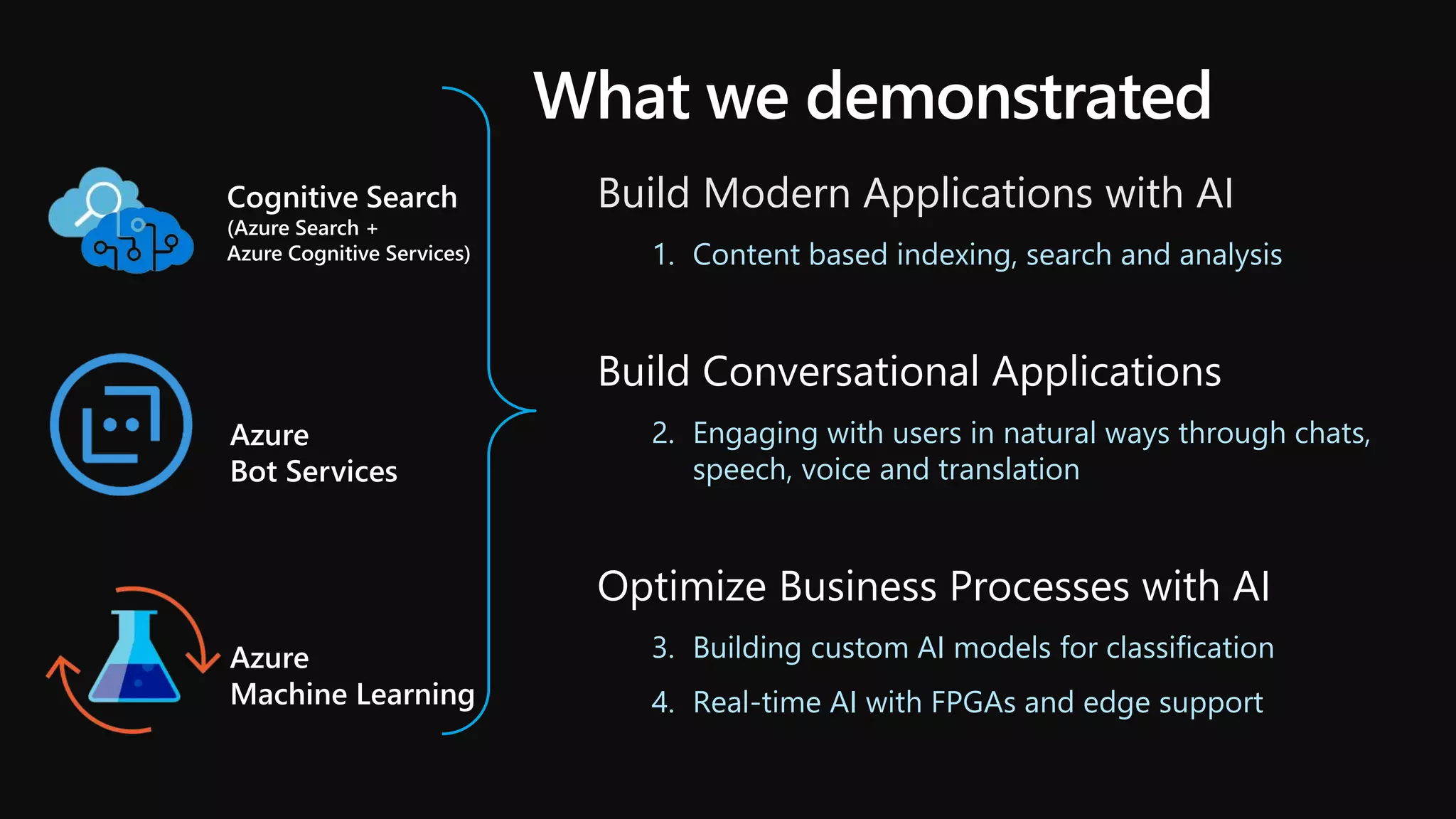 What we demonstrated

Cognitive Search
(Azure Search +
Azure Cognitive Services)

Azure
Bot Services

Azure
Machine Learning

Build Modern Applications with AI

1. Content based indexing, search and analysis

Build Conversational Applications

2. Engaging with users in natural ways through chats, speech, voice and translation

Optimize Business Processes with AI

3. Building custom AI models for classification

4. Real-time AI with FPGAs and edge support